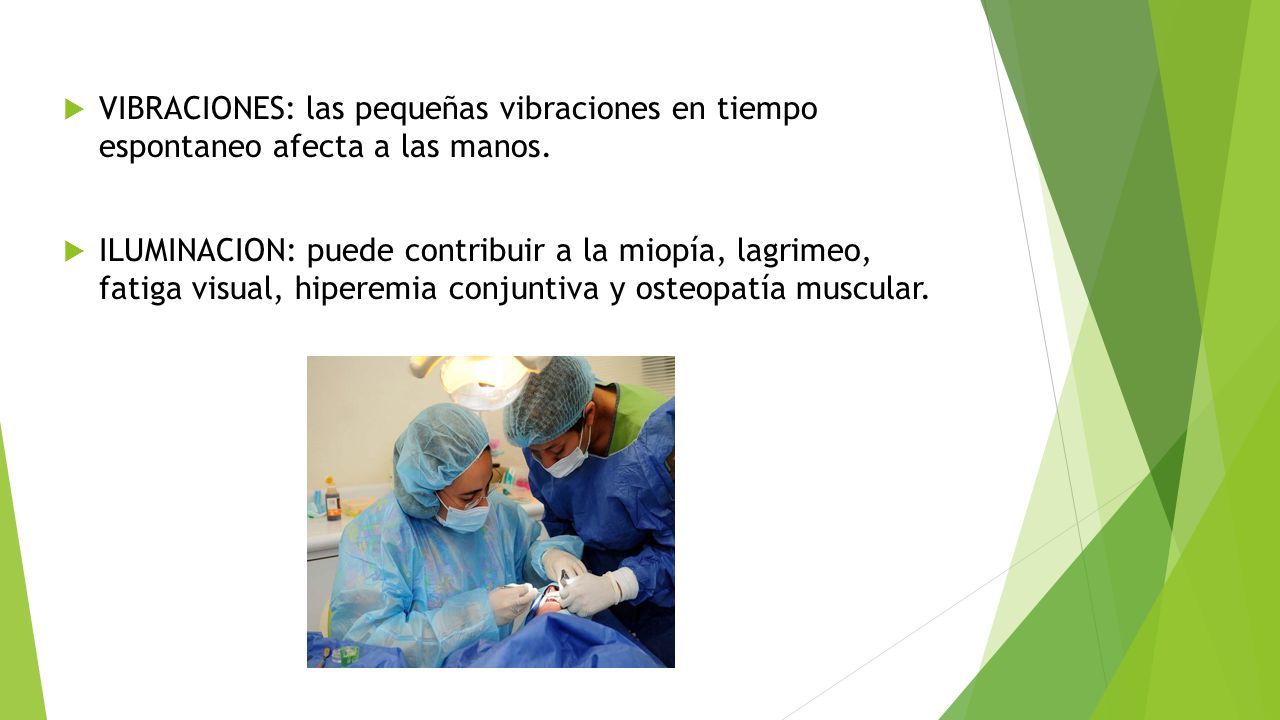 VIBRACIONES: las pequeñas vibraciones en tiempo espontaneo afecta a las manos.

ILUMINACION: puede contribuir a la miopía, lagrimeo, fatiga visual, hiperemia conjuntiva y osteopatía muscular.